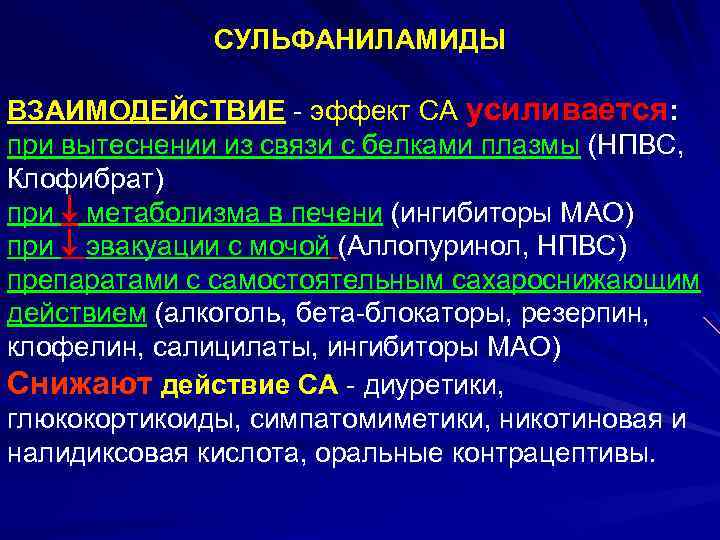 СУЛЬФАНИЛАМИДЫ

ВЗАИМОДЕЙСТВИЕ - эффект СА усиливается:
при вытеснении из связи с белками плазмы (НПВС, Клофибрат)
при ↓ метаболизма в печени (ингибиторы МАО)
при ↓ эвакуации с мочой (Аллопуринол, НПВС)
препаратами с самостоятельным сахароснижающим действием (алкоголь, бета-блокаторы, резерпин, клофелин, салицилаты, ингибиторы МАО)
Снижают действие СА - диуретики, глюкокортикоиды, симпатомиметики, никотиновая и налидиксовая кислота, оральные контрацептивы.